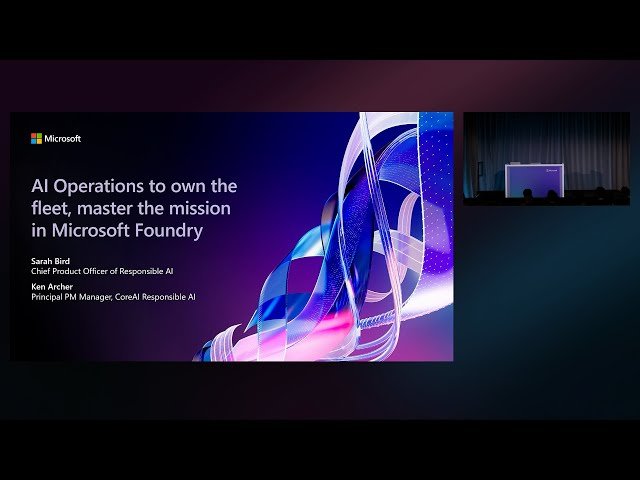 Microsoft

AI Operations to own the fleet, master the mission in Microsoft Foundry

Sarah Bird
Chief Product Officer of Responsible AI

Ken Archer
Principal PM Manager, CoreAI Responsible AI